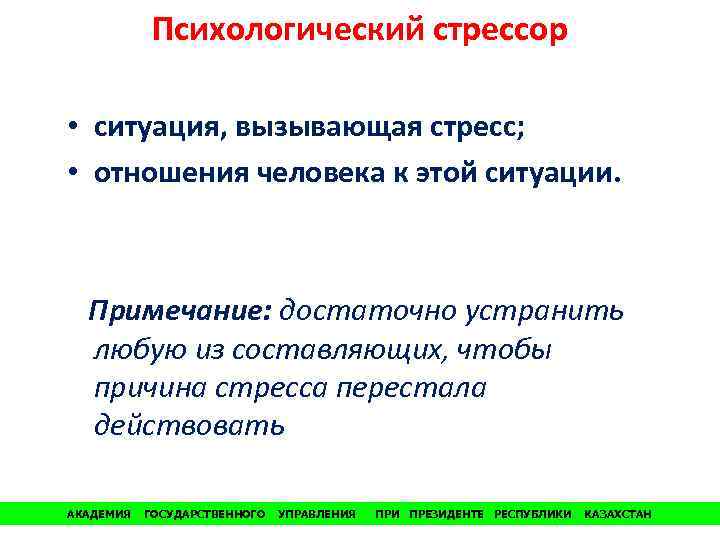 Психологический стрессор

• ситуация, вызывающая стресс;
• отношения человека к этой ситуации.

Примечание: достаточно устранить любую из составляющих, чтобы причина стресса перестала действовать

АКАДЕМИЯ ГОСУДАРСТВЕННОГО УПРАВЛЕНИЯ ПРИ ПРЕЗИДЕНТЕ РЕСПУБЛИКИ КАЗАХСТАН